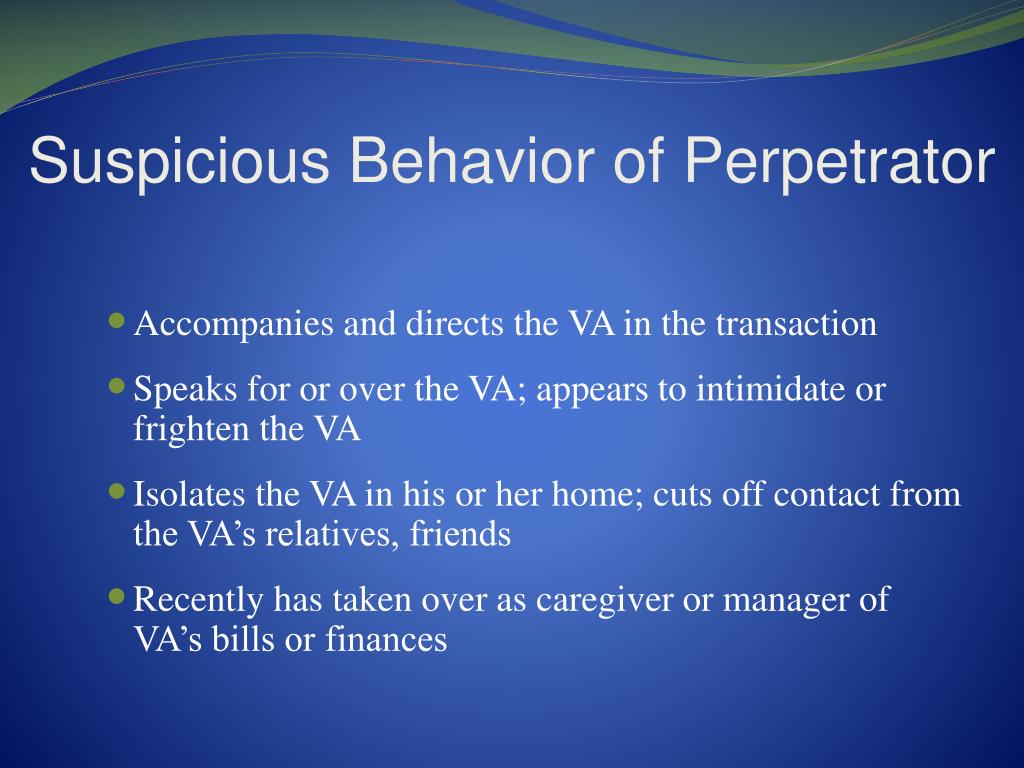 Suspicious Behavior of Perpetrator

- Accompanies and directs the VA in the transaction
- Speaks for or over the VA; appears to intimidate or frighten the VA
- Isolates the VA in his or her home; cuts off contact from the VA’s relatives, friends
- Recently has taken over as caregiver or manager of VA’s bills or finances